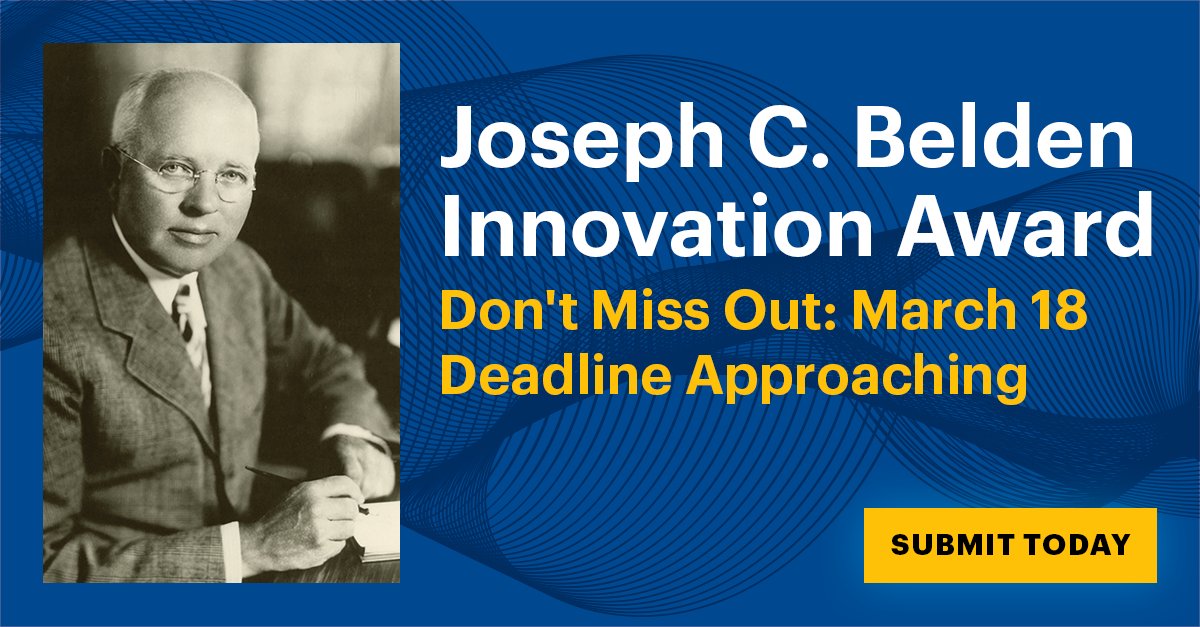 Joseph C. Belden Innovation Award

Don't Miss Out: March 18 Deadline Approaching

SUBMIT TODAY